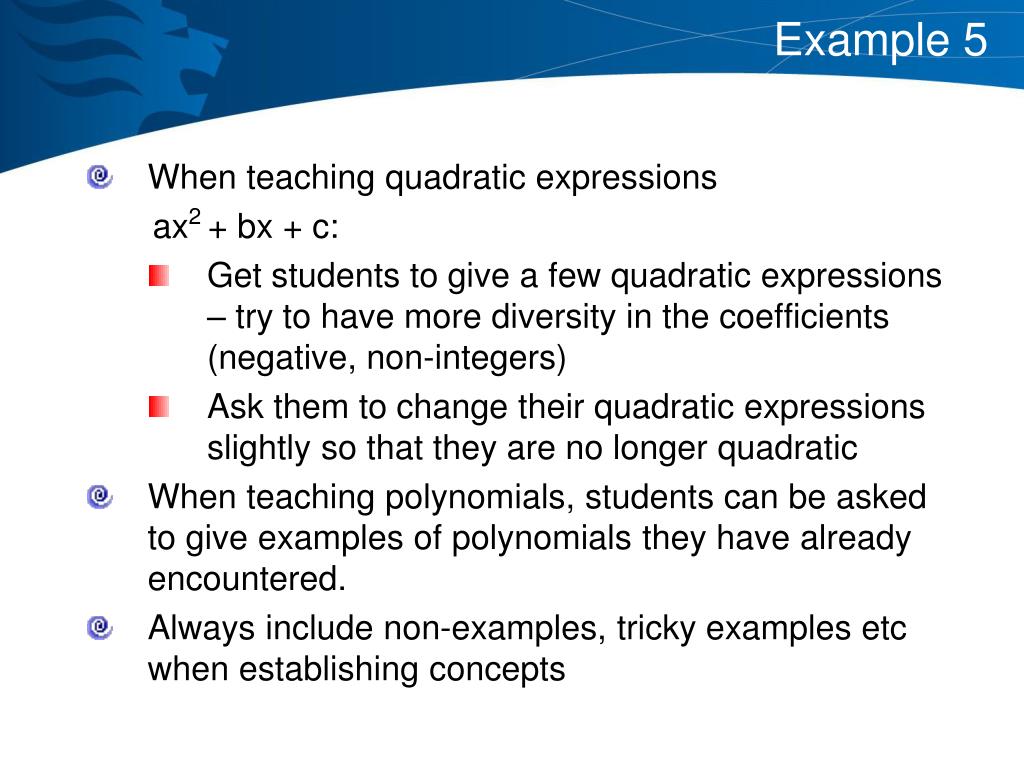 Example 5

When teaching quadratic expressions $ax^2 + bx + c$:

Get students to give a few quadratic expressions – try to have more diversity in the coefficients (negative, non-integers)

Ask them to change their quadratic expressions slightly so that they are no longer quadratic

When teaching polynomials, students can be asked to give examples of polynomials they have already encountered.

Always include non-examples, tricky examples etc when establishing concepts